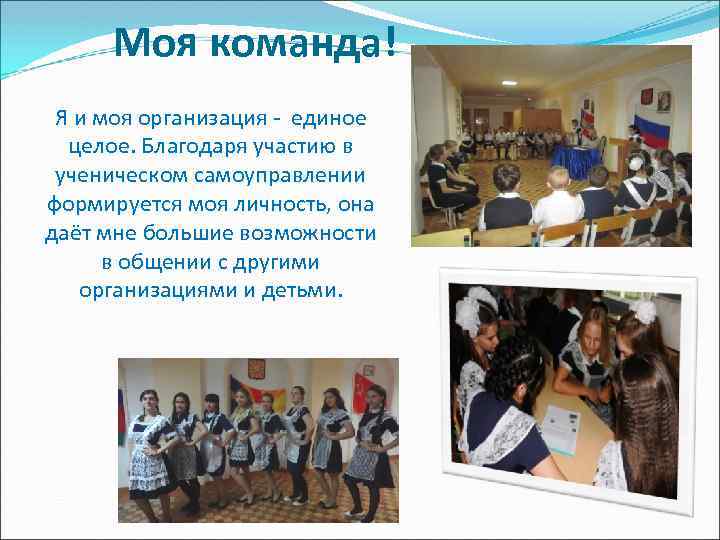 Моя команда!

Я и моя организация - единое целое. Благодаря участию в ученическом самоуправлении формируется моя личность, она даёт мне большие возможности в общении с другими организациями и детьми.